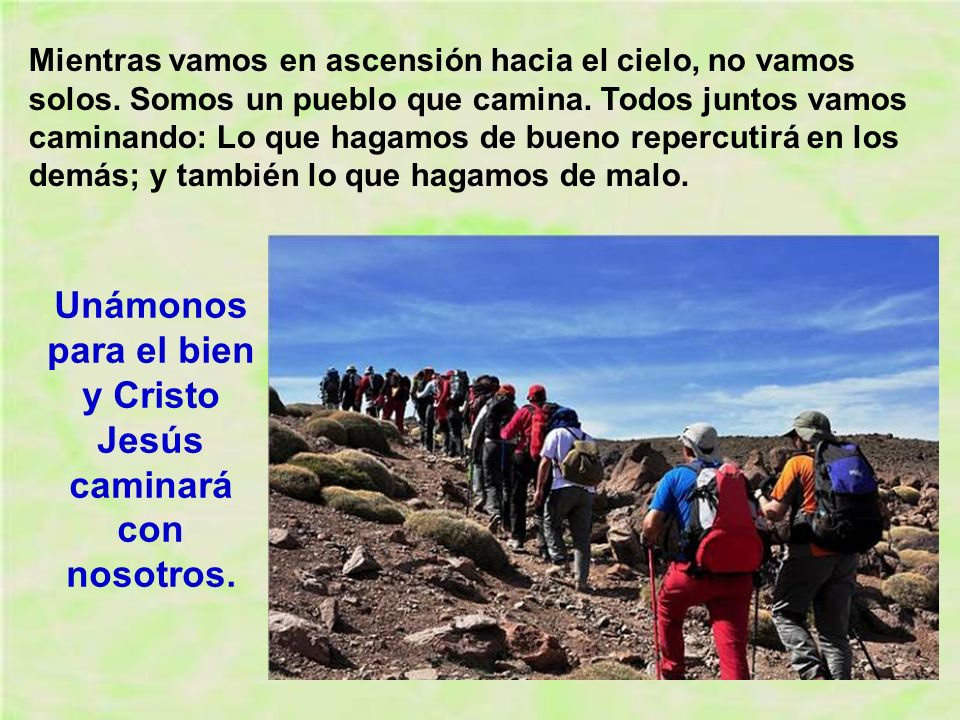 Mientras vamos en ascensión hacia el cielo, no vamos solos. Somos un pueblo que camina. Todos juntos vamos caminando: Lo que hagamos de bueno repercutirá en los demás; y también lo que hagamos de malo.

Unámonos para el bien y Cristo Jesús caminará con nosotros.